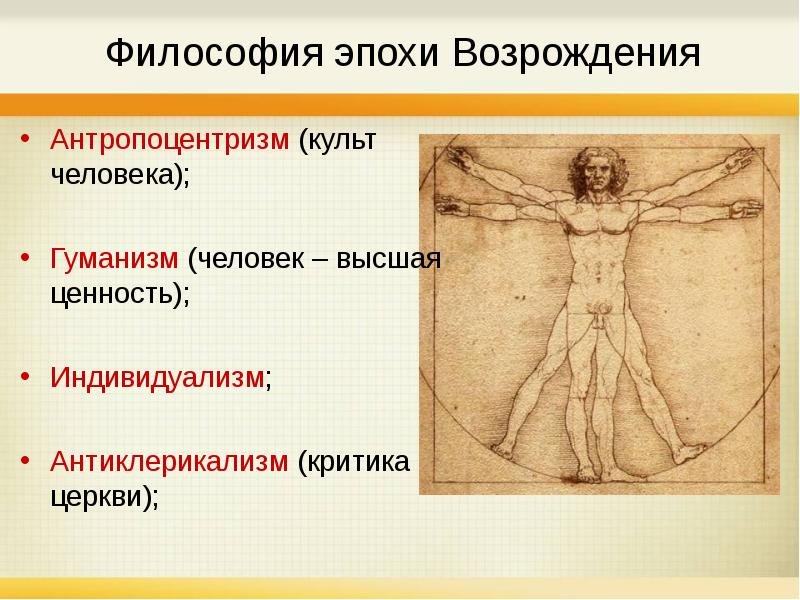 Философия эпохи Возрождения

• Антропоцентризм (культ человека);

• Гуманизм (человек – высшая ценность);

• Индивидуализм;

• Антиклерикализм (критика церкви);